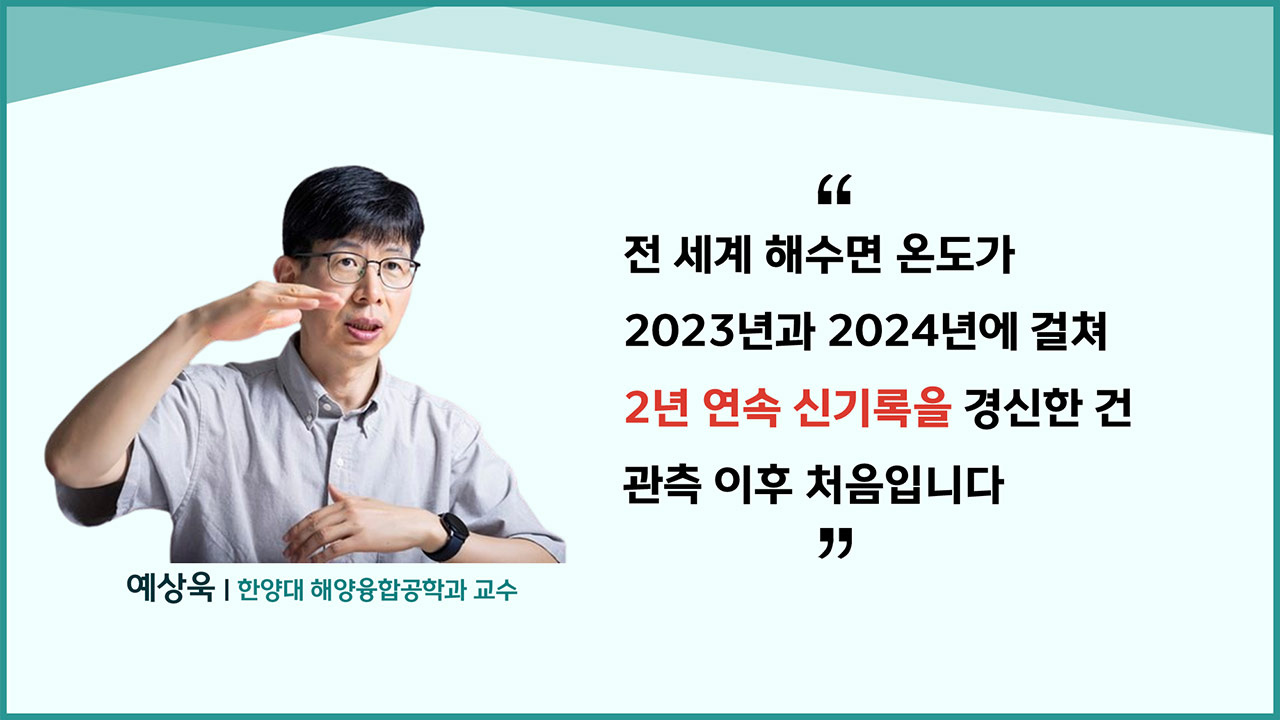 “
전 세계 해수면 온도가
2023년과 2024년에 걸쳐
2년 연속 신기록을 경신한 건
관측 이후 처음입니다
”

예상욱 | 한양대 해양융합공학과 교수